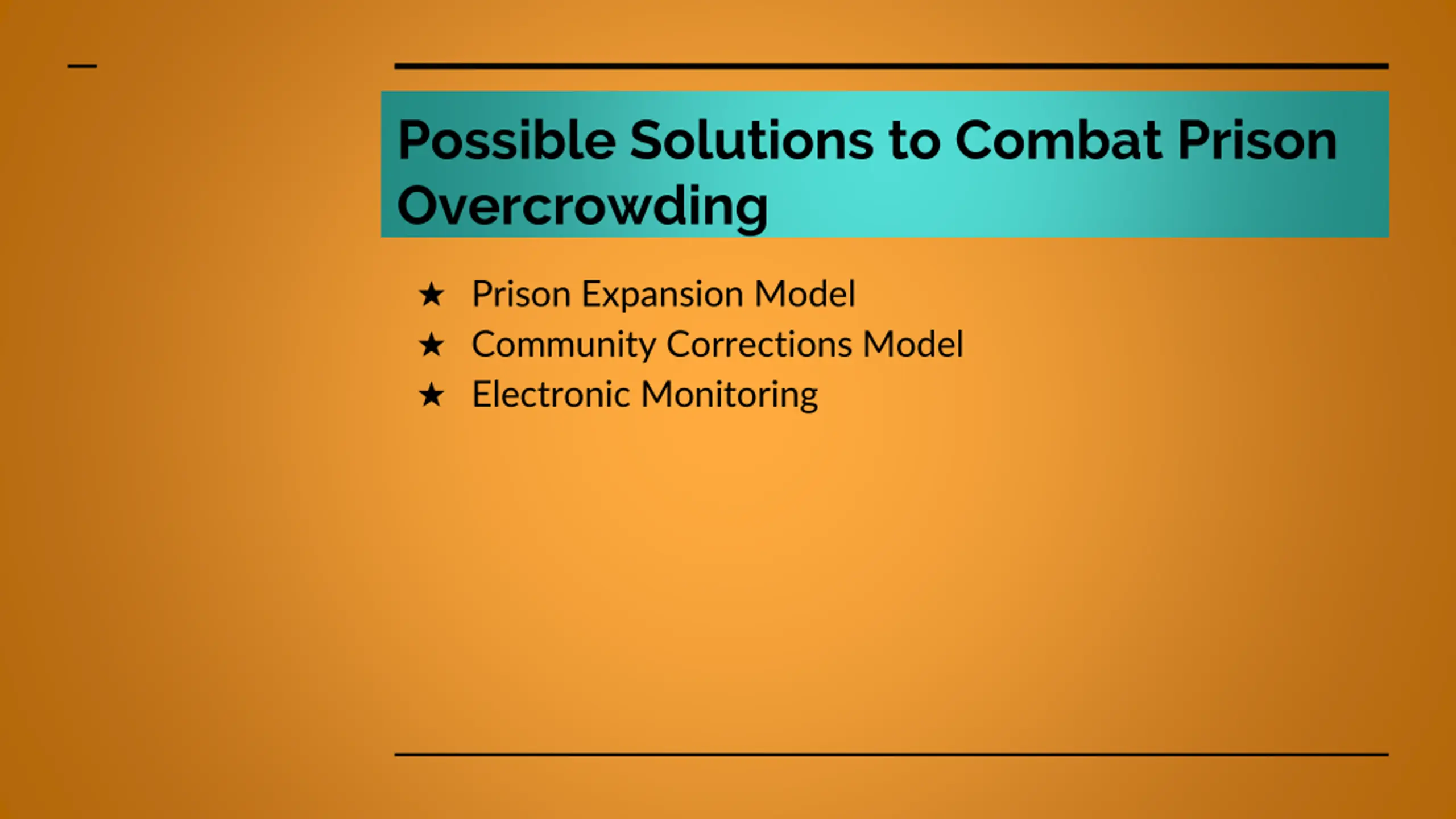 Possible Solutions to Combat Prison Overcrowding

★ Prison Expansion Model
★ Community Corrections Model
★ Electronic Monitoring